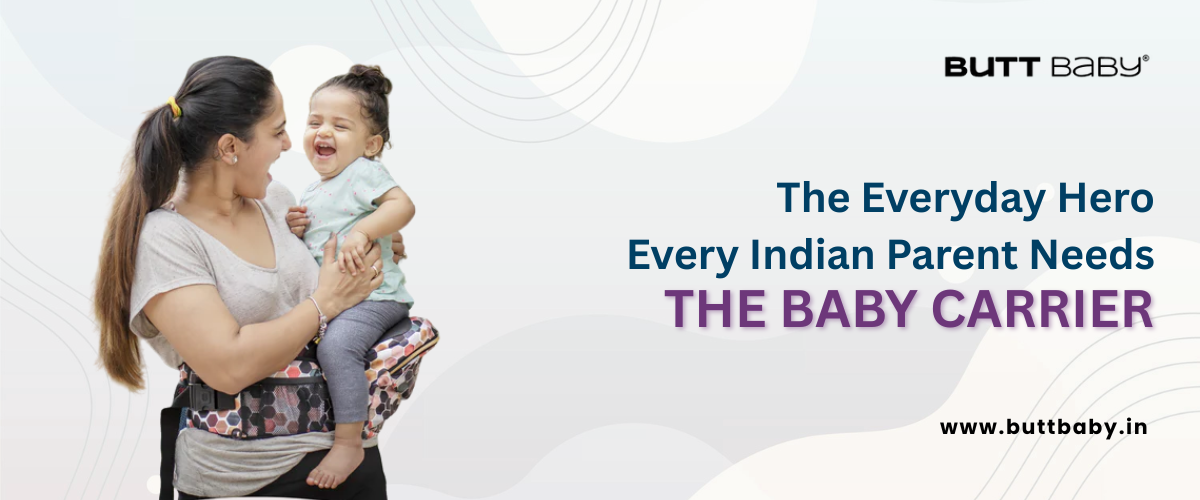 BUTT BABY®

The Everyday Hero
Every Indian Parent Needs
THE BABY CARRIER

www.buttbaby.in